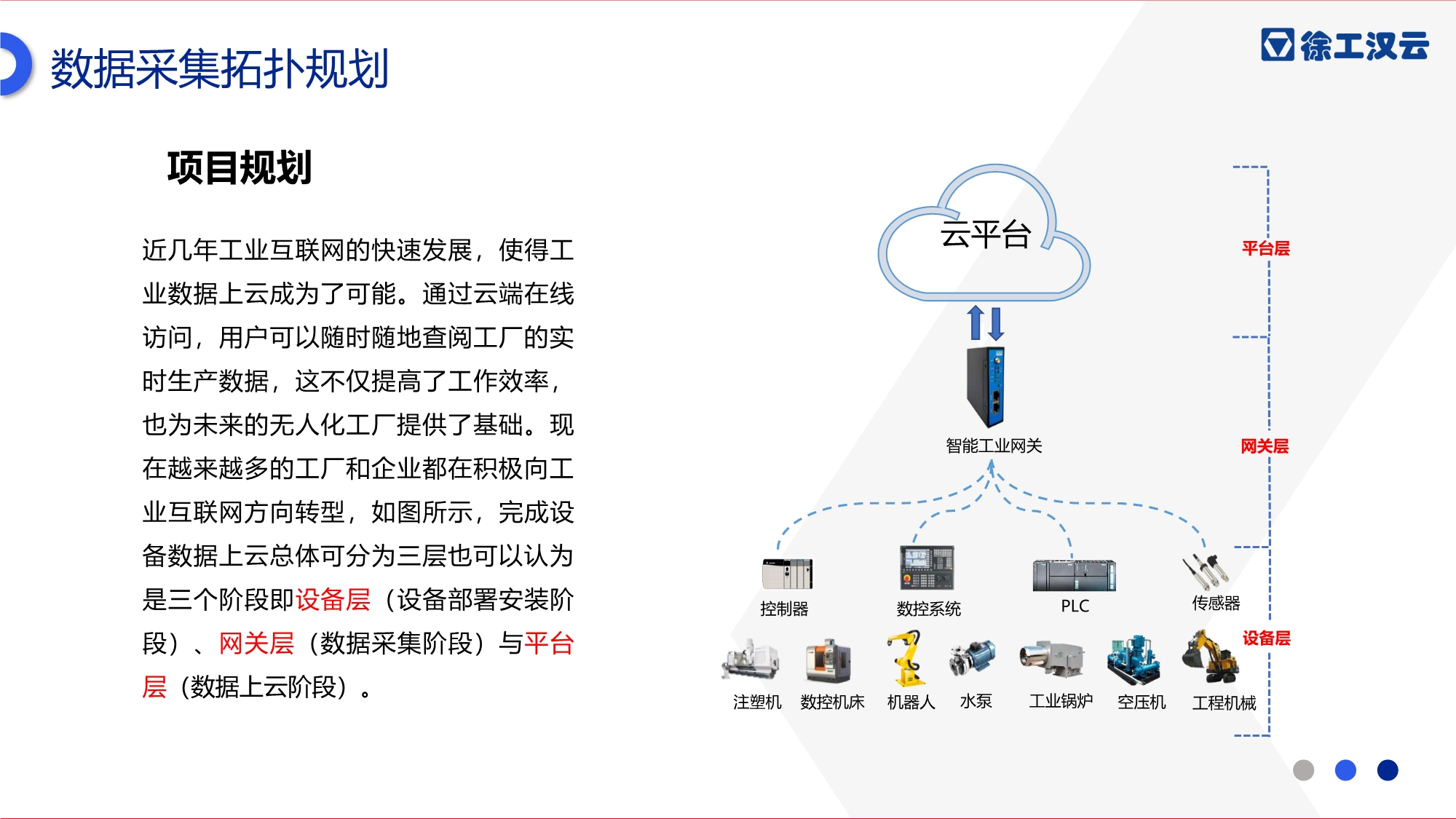 数据采集拓扑规划

徐工汉云

项目规划

近几年工业互联网的快速发展，使得工业数据上云成为了可能。通过云端在线访问，用户可以随时随地查阅工厂的实时生产数据，这不仅提高了工作效率，也为未来的无人化工厂提供了基础。现在越来越多的工厂和企业都在积极向工业互联网方向转型，如图所示，完成设备数据上云总体可分为三层也可以认为是三个阶段即设备层（设备部署安装阶段）、网关层（数据采集阶段）与平台层（数据上云阶段）。

云平台

平台层

智能工业网关

网关层

控制器

数控系统

PLC

传感器

设备层

注塑机

数控机床

机器人

水泵

工业锅炉

空压机

工程机械